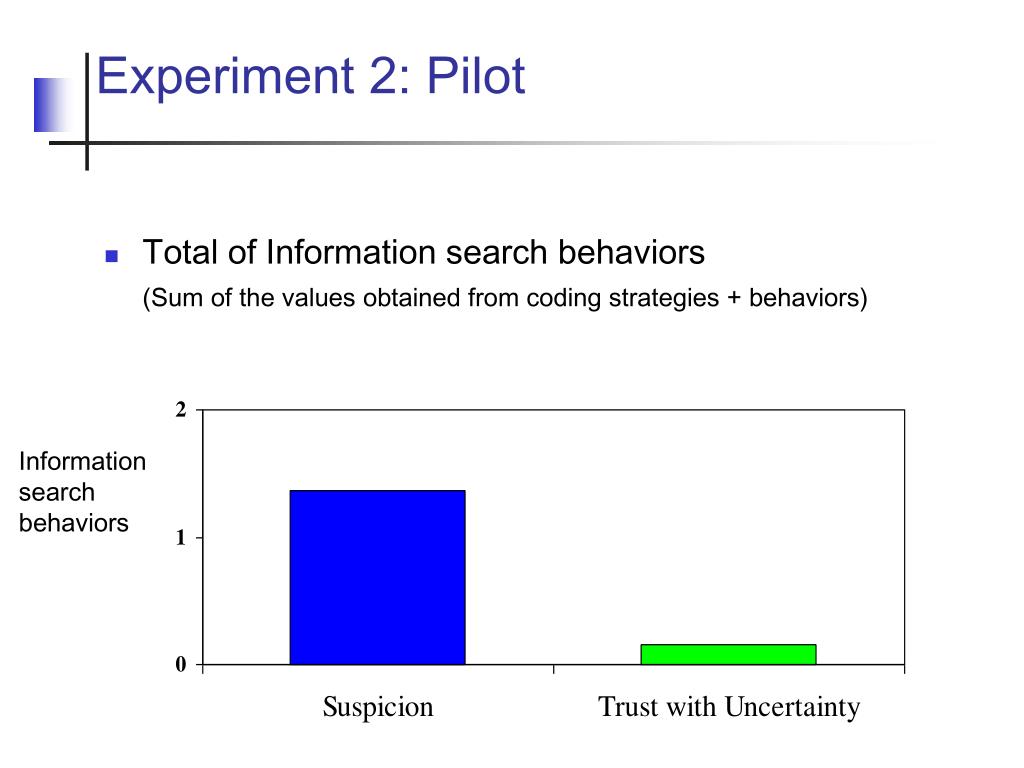 Experiment 2: Pilot

Total of Information search behaviors
(Sum of the values obtained from coding strategies + behaviors)

Information search behaviors

2
1
0

Suspicion
Trust with Uncertainty